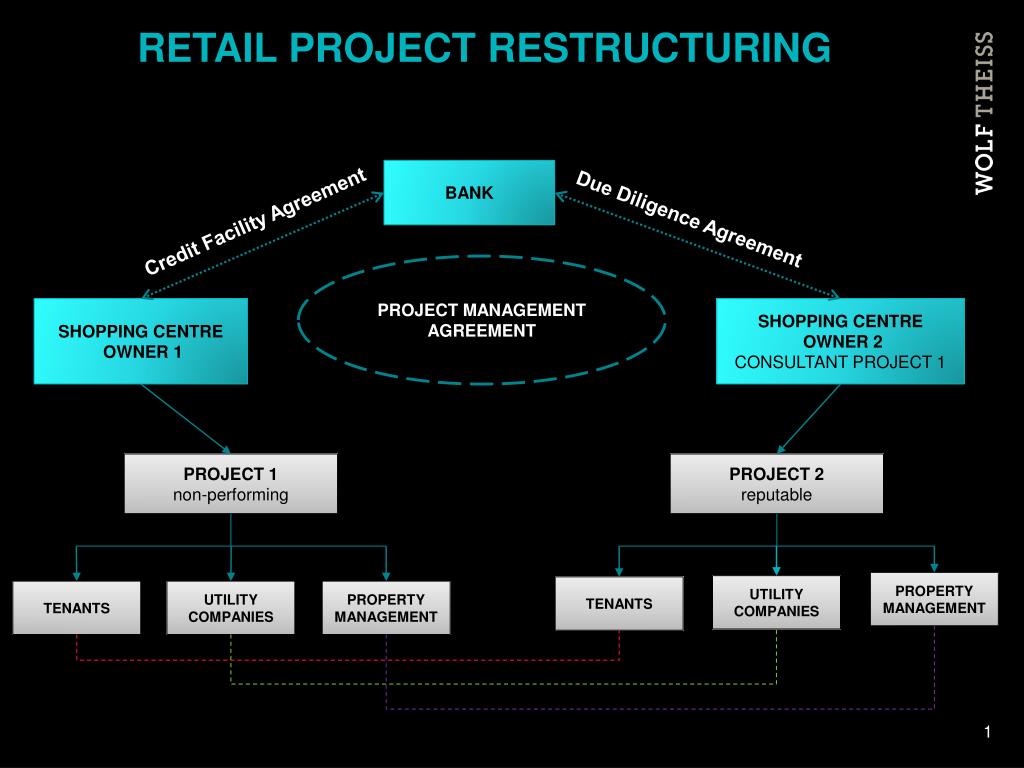 RETAIL PROJECT RESTRUCTURING

WOLF THEISS

BANK

Credit Facility Agreement

Due Diligence Agreement

PROJECT MANAGEMENT AGREEMENT

SHOPPING CENTRE OWNER 1

SHOPPING CENTRE OWNER 2
CONSULTANT PROJECT 1

PROJECT 1
non-performing

PROJECT 2
reputable

TENANTS

UTILITY COMPANIES

PROPERTY MANAGEMENT

TENANTS

UTILITY COMPANIES

PROPERTY MANAGEMENT

1